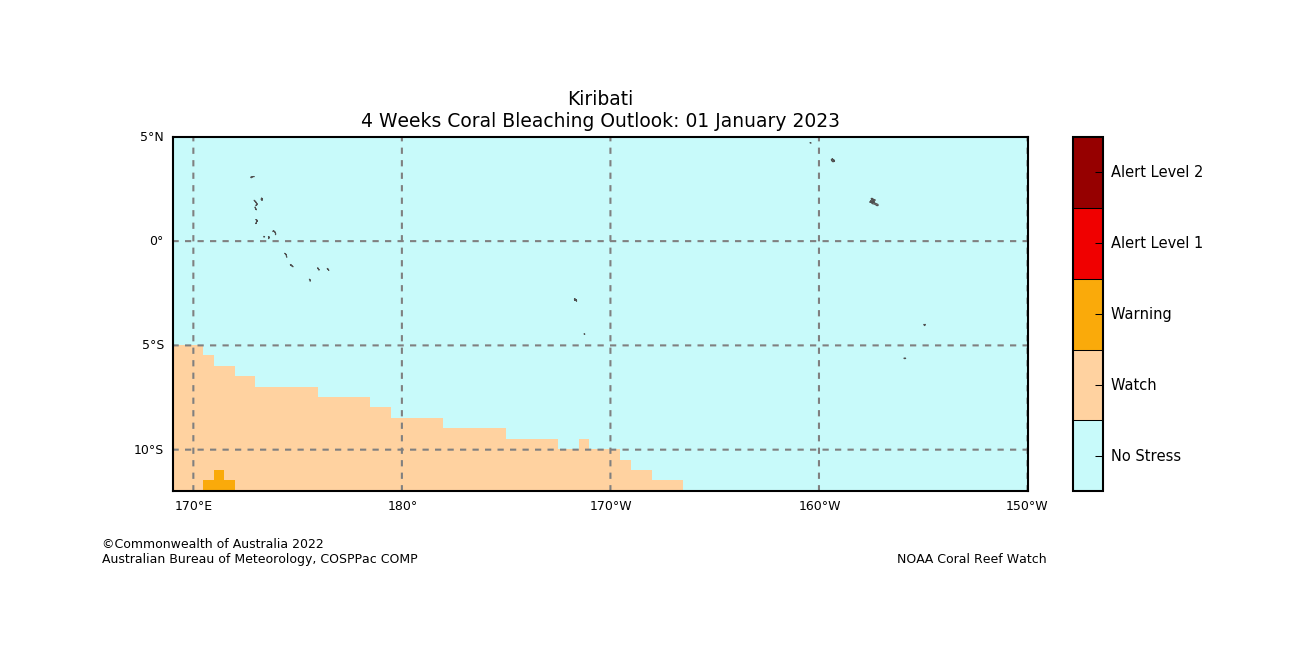 Kiribati
4 Weeks Coral Bleaching Outlook: 01 January 2023

5°N
0°
5°S
10°S

170°E
180°
170°W
160°W
150°W

Alert Level 2
Alert Level 1
Warning
Watch
No Stress

©Commonwealth of Australia 2022
Australian Bureau of Meteorology, COSPPac COMP

NOAA Coral Reef Watch